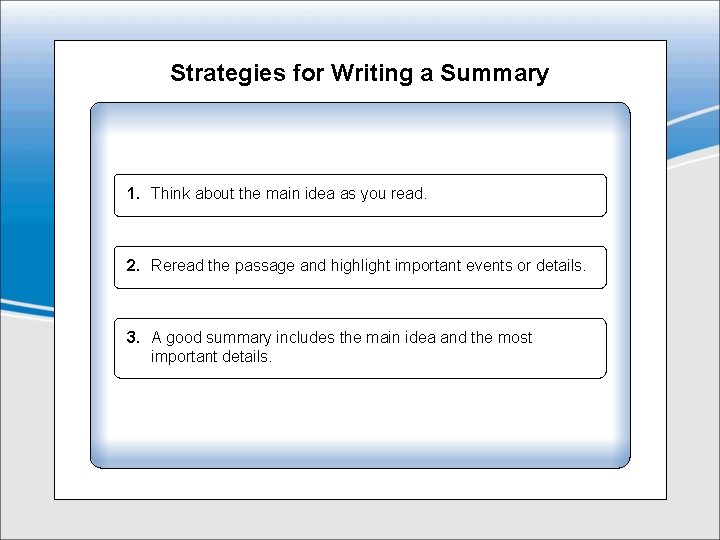 Strategies for Writing a Summary

1. Think about the main idea as you read.

2. Reread the passage and highlight important events or details.

3. A good summary includes the main idea and the most important details.